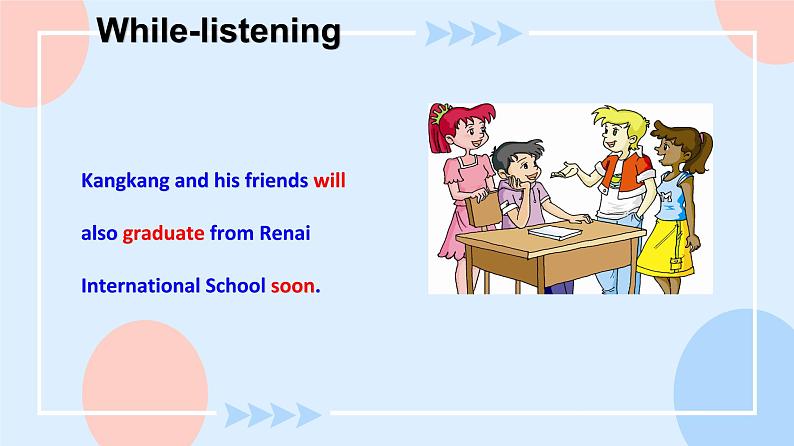 While-listening

Kangkang and his friends will also graduate from Renai International School soon.